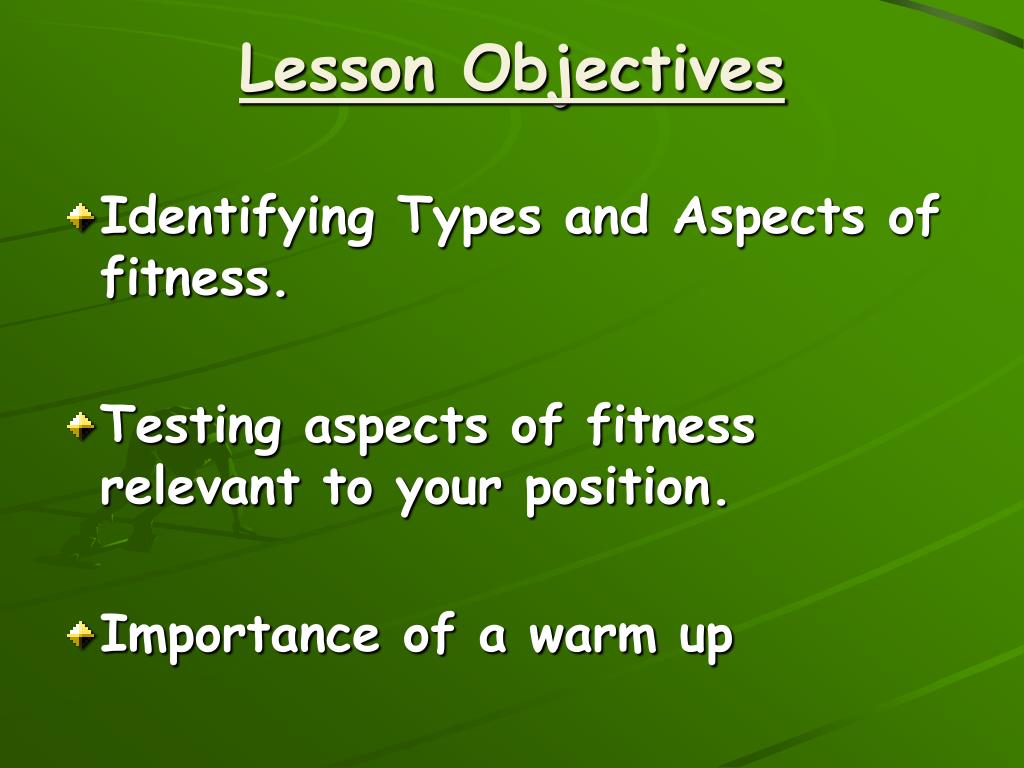 Lesson Objectives

Identifying Types and Aspects of fitness.

Testing aspects of fitness relevant to your position.

Importance of a warm up